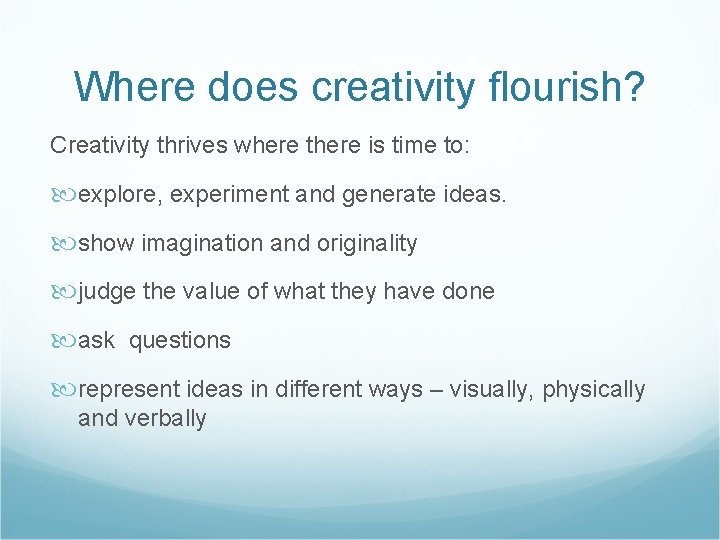 Where does creativity flourish?

Creativity thrives where there is time to:

explore, experiment and generate ideas.

show imagination and originality

judge the value of what they have done

ask questions

represent ideas in different ways – visually, physically and verbally